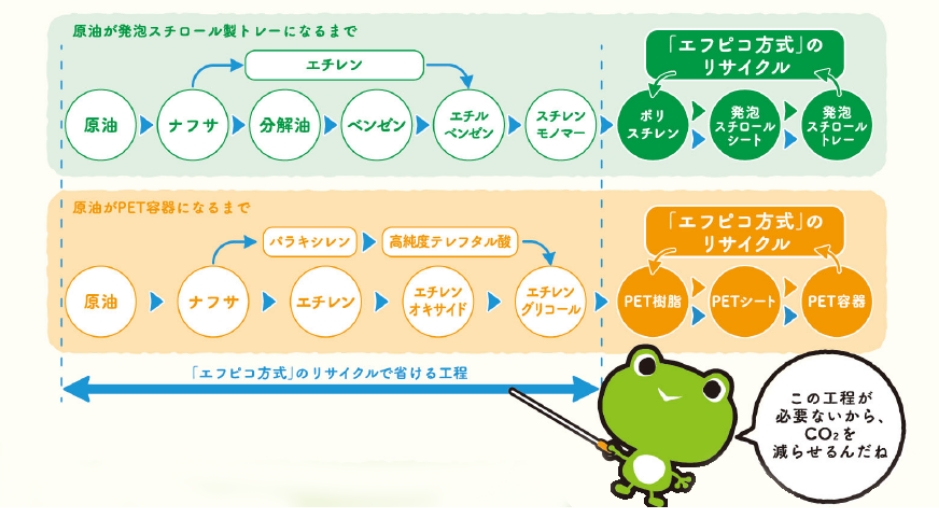 原油が発泡スチロール製トレーになるまで

エチレン

原油 ナフサ 分解油 ベンゼン エチルベンゼン スチレンモノマー

「エフピコ方式」のリサイクル

ポリスチレン 発泡スチロールシート 発泡スチロールトレー

原油がPET容器になるまで

パラキシレン 高純度テレフタル酸

原油 ナフサ エチレン エチレンオキサイド エチレングリコール

「エフピコ方式」のリサイクル

PET樹脂 PETシート PET容器

「エフピコ方式」のリサイクルで省ける工程

この工程が必要ないから、$CO_2$を減らせるんだね